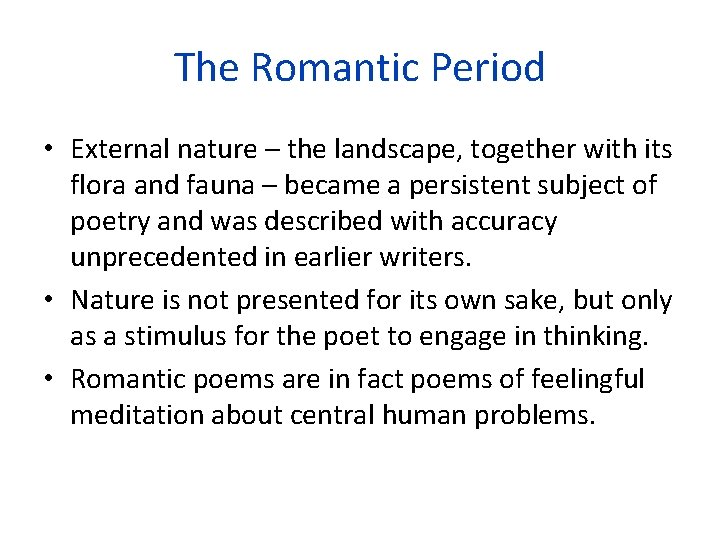 The Romantic Period

• External nature – the landscape, together with its flora and fauna – became a persistent subject of poetry and was described with accuracy unprecedented in earlier writers.
• Nature is not presented for its own sake, but only as a stimulus for the poet to engage in thinking.
• Romantic poems are in fact poems of feelingful meditation about central human problems.